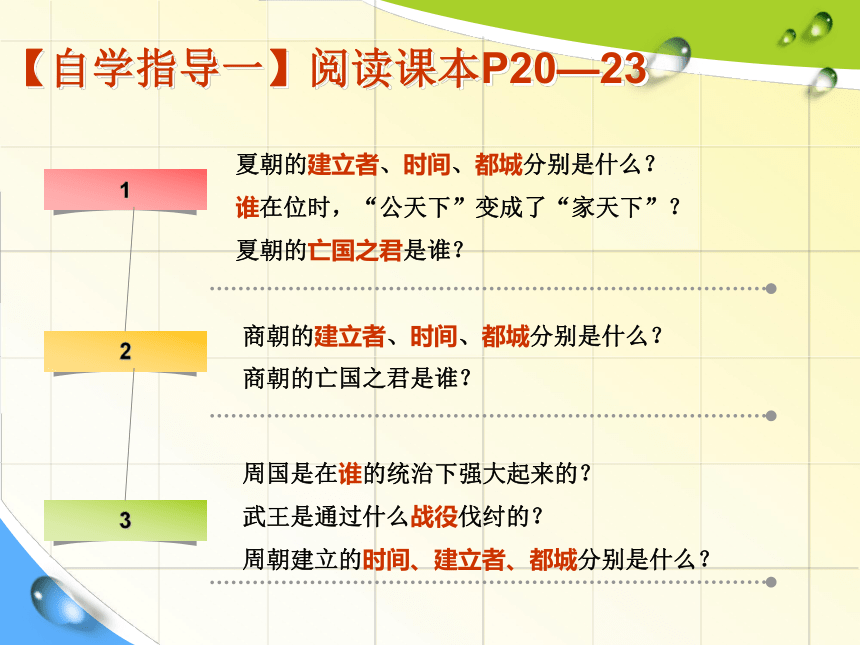 【自学指导一】阅读课本P20—23

1

夏朝的建立者、时间、都城分别是什么？
谁在位时，“公天下”变成了“家天下”？
夏朝的亡国之君是谁？

2

商朝的建立者、时间、都城分别是什么？
商朝的亡国之君是谁？

3

周国是在谁的统治下强大起来的？
武王是通过什么战役伐纣的？
周朝建立的时间、建立者、都城分别是什么？